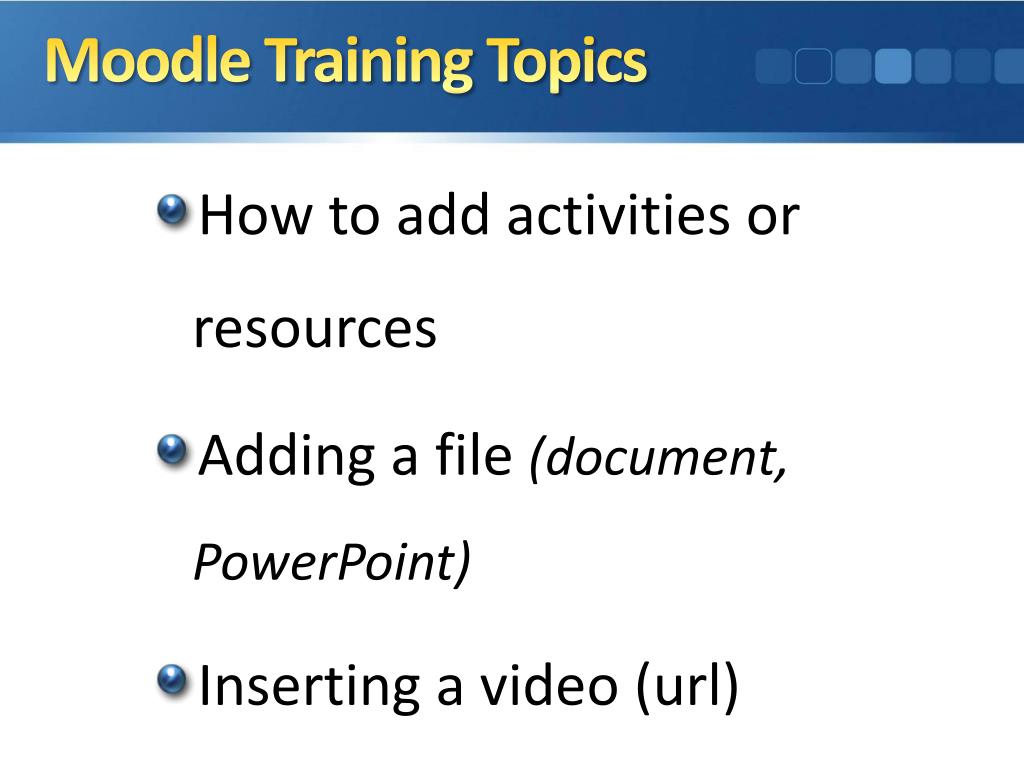 Moodle Training Topics

How to add activities or resources

Adding a file (document, PowerPoint)

Inserting a video (url)